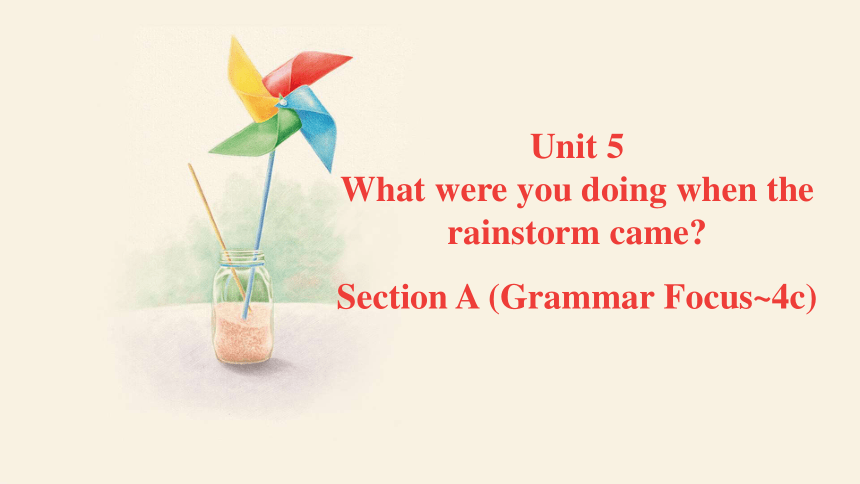 Unit 5
What were you doing when the rainstorm came?

Section A (Grammar Focus~4c)